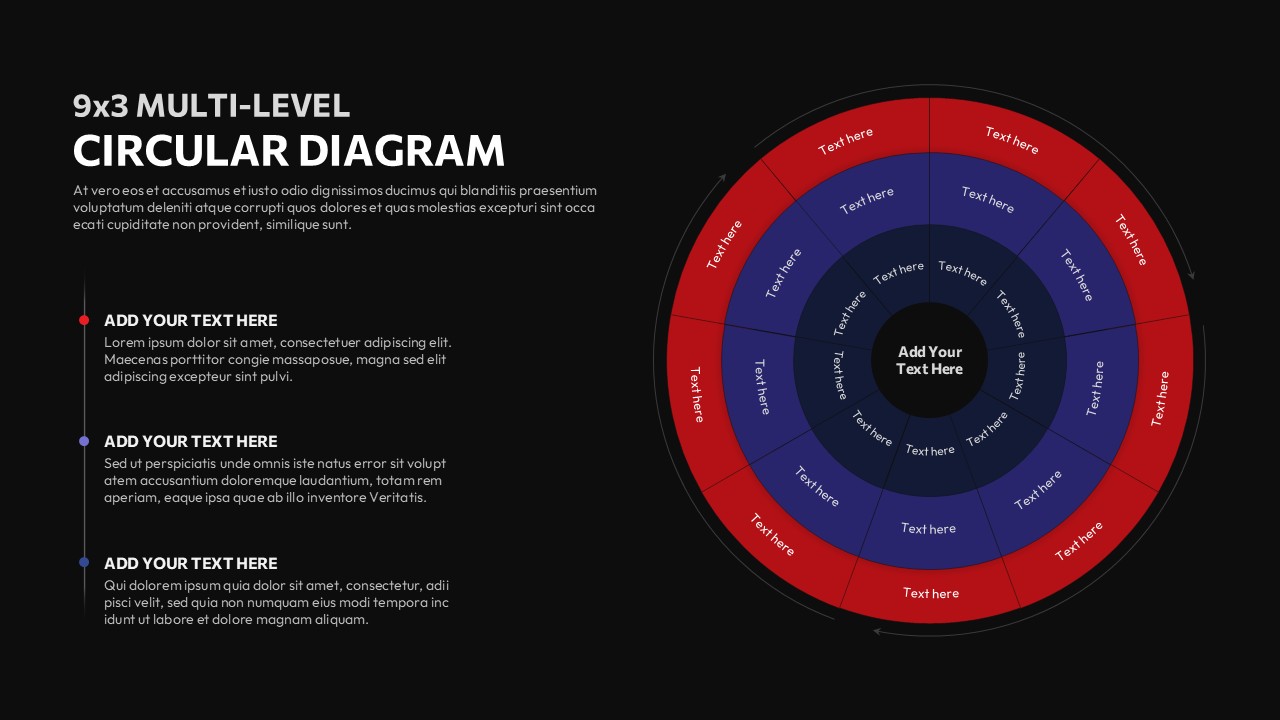 9x3 MULTI-LEVEL
CIRCULAR DIAGRAM

At vero eos et accusamus et iusto odio dignissimos ducimus qui blanditiis praesentium voluptatum deleniti atque corrupti quos dolores et quas molestias excepturi sint occa ecati cupiditate non provident, similique sunt.

ADD YOUR TEXT HERE
Lorem ipsum dolor sit amet, consectetuer adipiscing elit. Maecenas porttitor congie massaposue, magna sed elit adipiscing excepteur sint pulvi.

ADD YOUR TEXT HERE
Sed ut perspiciatis unde omnis iste natus error sit volupt atem accusantium doloremque laudantium, totam rem aperiam, eaque ipsa quae ab illo inventore Veritatis.

ADD YOUR TEXT HERE
Qui dolorem ipsum quia dolor sit amet, consectetur, adii pisci velit, sed quia non numquam eius modi tempora inc idunt ut labore et dolore magnam aliquam.

Text here
Text here
Text here
Text here
Text here
Text here
Text here
Text here
Text here

Text here
Text here
Text here
Text here
Text here
Text here
Text here
Text here
Text here

Text here
Text here
Text here
Text here
Text here
Text here
Text here
Text here
Text here

Add Your Text Here